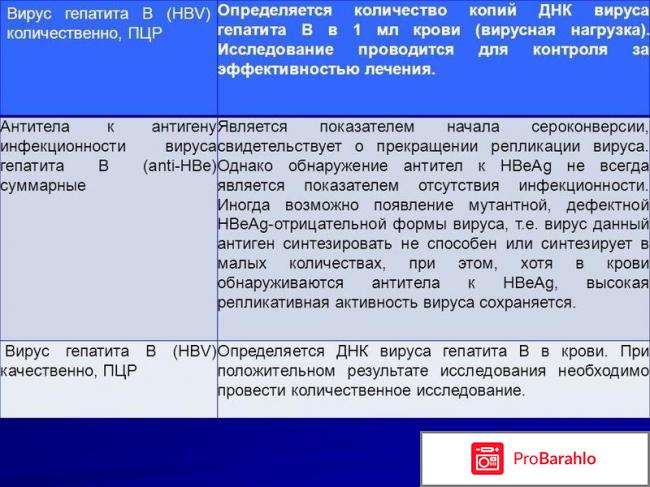 | Вирус гепатита В (HBV) количественно, ПЦР | Определяется количество копий ДНК вируса гепатита В в 1 мл крови (вирусная нагрузка). Исследование проводится для контроля за эффективностью лечения. |
|---|---|
| Антитела к антигену инфекционности вируса гепатита В (anti-HBe) суммарные | Является показателем начала сероконверсии, свидетельствует о прекращении репликации вируса. Однако обнаружение антител к HBeAg не всегда является показателем отсутствия инфекционности. Иногда возможно появление мутантной, дефектной HBeAg-отрицательной формы вируса, т.е. вирус данный антиген синтезировать не способен или синтезирует в малых количествах, при этом, хотя в крови обнаруживаются антитела к HBeAg, высокая репликативная активность вируса сохраняется. |
| Вирус гепатита В (HBV) качественно, ПЦР | Определяется ДНК вируса гепатита В в крови. При положительном результате исследования необходимо провести количественное исследование. |

ProBarahlo